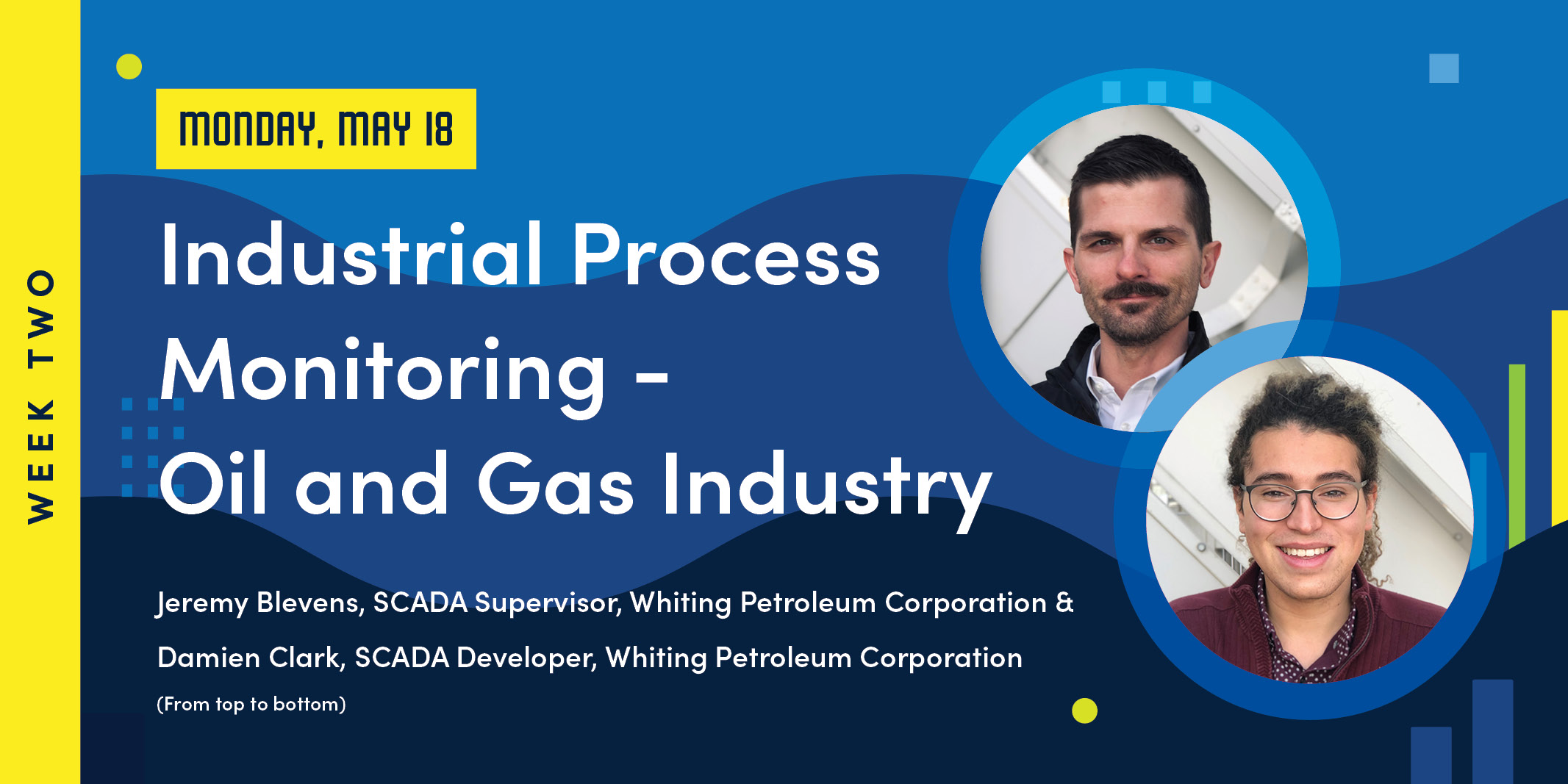 WEEK TWO

MONDAY, MAY 18

Industrial Process Monitoring - Oil and Gas Industry

Jeremy Blevens, SCADA Supervisor, Whiting Petroleum Corporation &

Damien Clark, SCADA Developer, Whiting Petroleum Corporation

(From top to bottom)